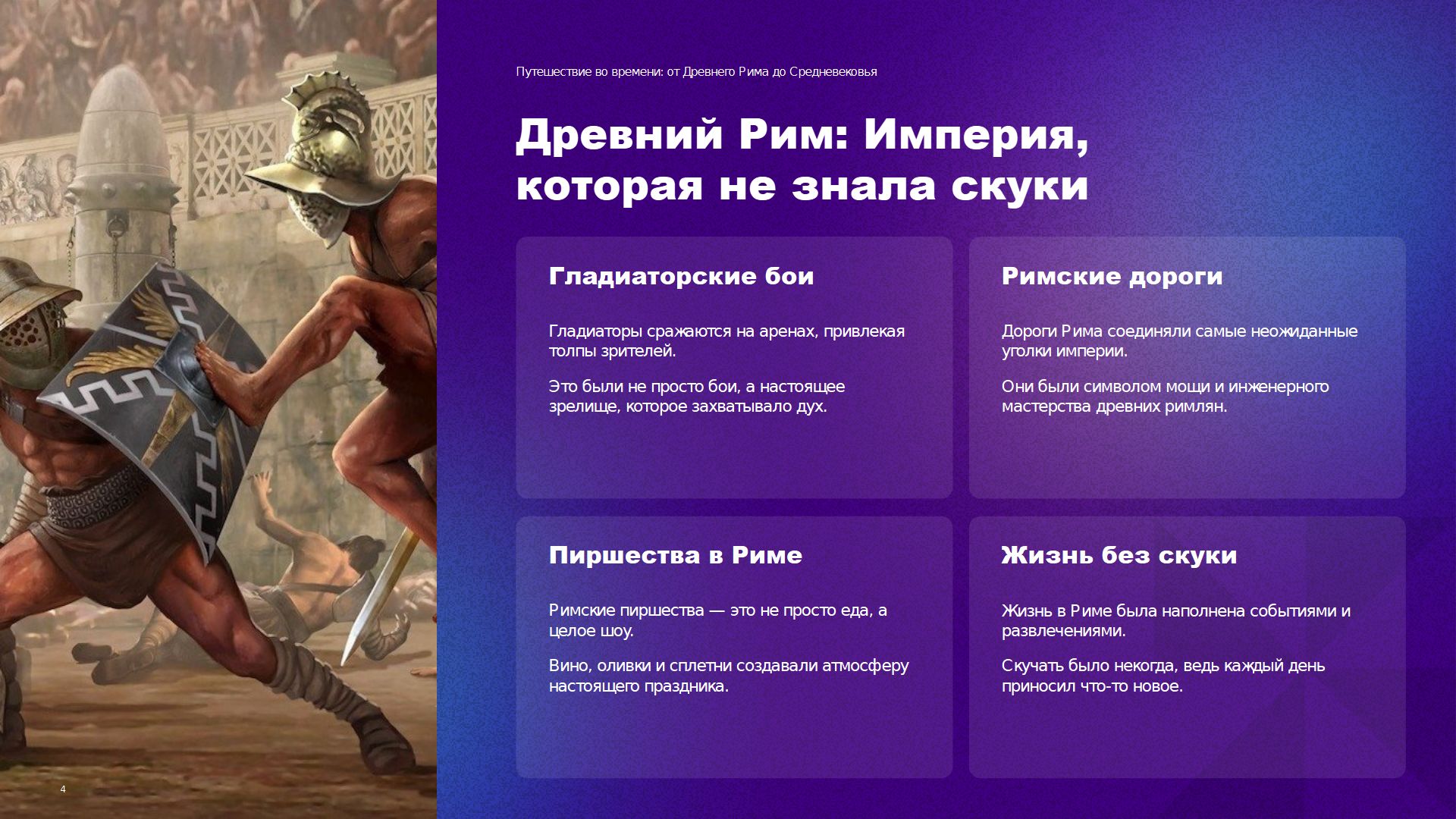 Путешествие во времени: от Древнего Рима до Средневековья

Древний Рим: Империя, которая не знала скуки

Гладиаторские бои

Гладиаторы сражаются на аренах, привлекая толпы зрителей.

Это были не просто бои, а настоящее зрелище, которое захватывало дух.

Римские дороги

Дороги Рима соединяли самые неожиданные уголки империи.

Они были символом мощи и инженерного мастерства древних римлян.

Пиршества в Риме

Римские пиршества — это не просто еда, а целое шоу.

Вино, оливки и сплетни создавали атмосферу настоящего праздника.

Жизнь без скуки

Жизнь в Риме была наполнена событиями и развлечениями.

Скучать было некогда, ведь каждый день приносил что-то новое.

4